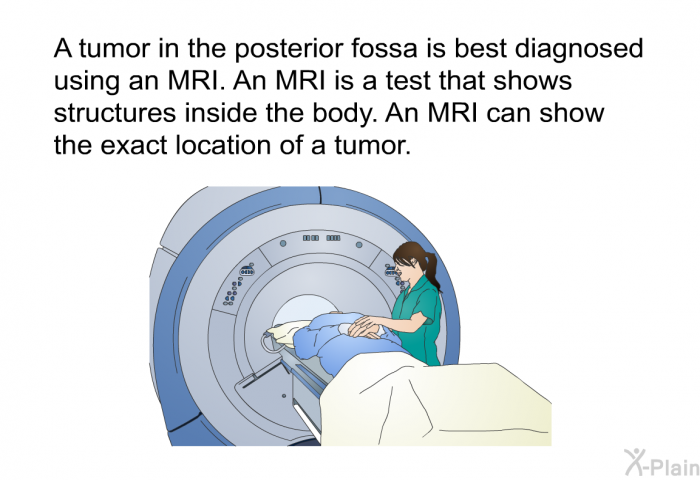 A tumor in the posterior fossa is best diagnosed using an MRI. An MRI is a test that shows structures inside the body. An MRI can show the exact location of a tumor.

X-Plain